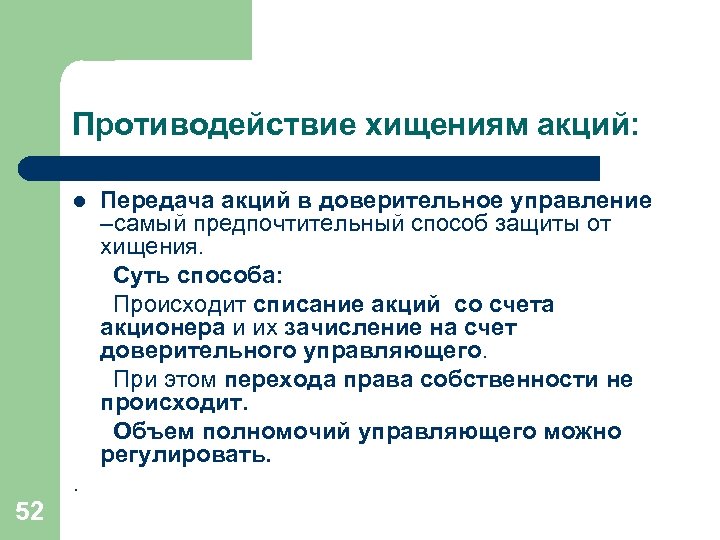 Противодействие хищениям акций:

- Передача акций в доверительное управление –самый предпочтительный способ защиты от хищения.

Суть способа:

Происходит списание акций со счета акционера и их зачисление на счет доверительного управляющего.

При этом перехода права собственности не происходит.

Объем полномочий управляющего можно регулировать.

.

52